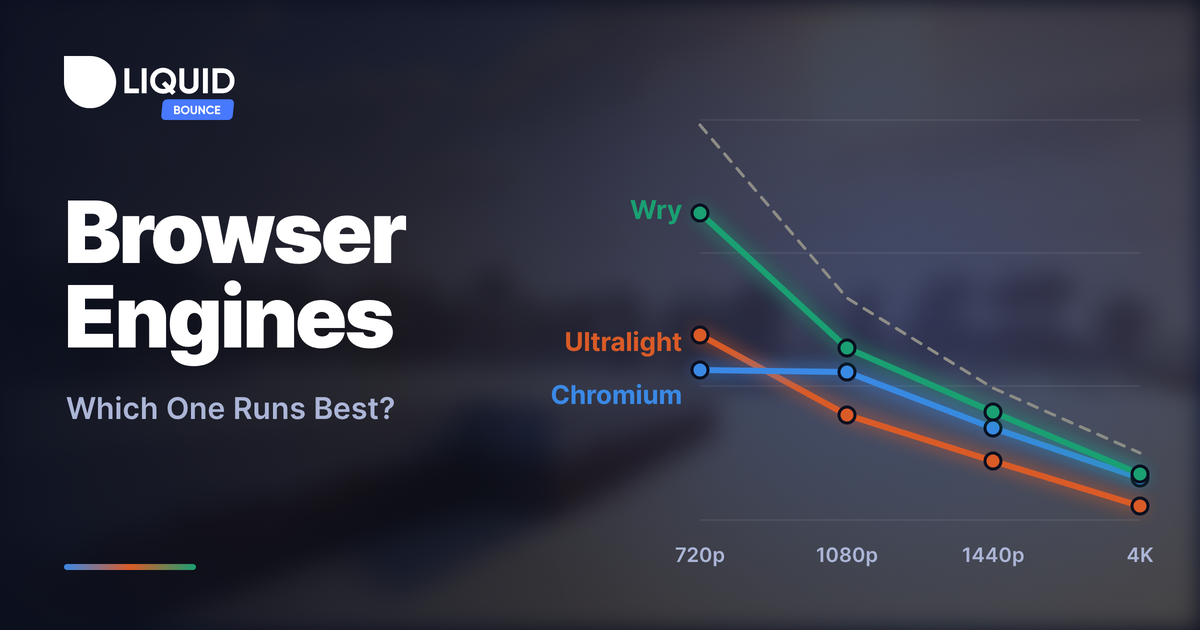 LIQUID
BOUNCE

Browser Engines

Which One Runs Best?

Wry
Ultralight
Chromium

720p
1080p
1440p
4K